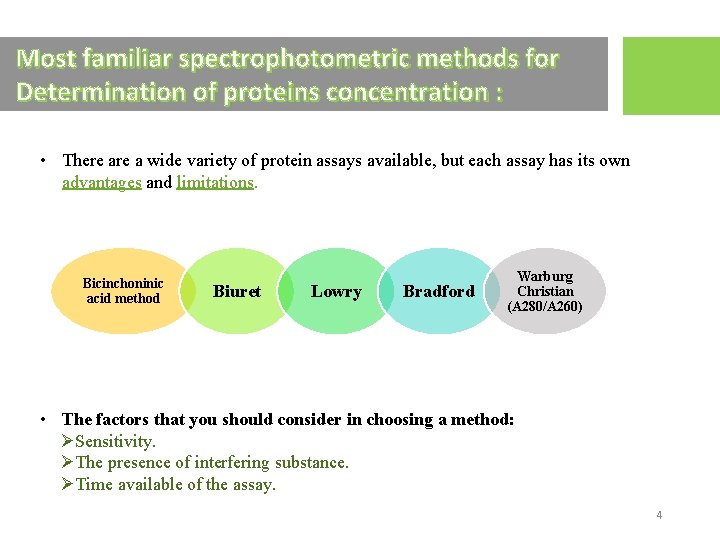 Most familiar spectrophotometric methods for Determination of proteins concentration :

• There are a wide variety of protein assays available, but each assay has its own advantages and limitations.

Bicinchoninic acid method

Biuret

Lowry

Bradford

Warburg Christian (A280/A260)

• The factors that you should consider in choosing a method:
➢Sensitivity.
➢The presence of interfering substance.
➢Time available of the assay.

4